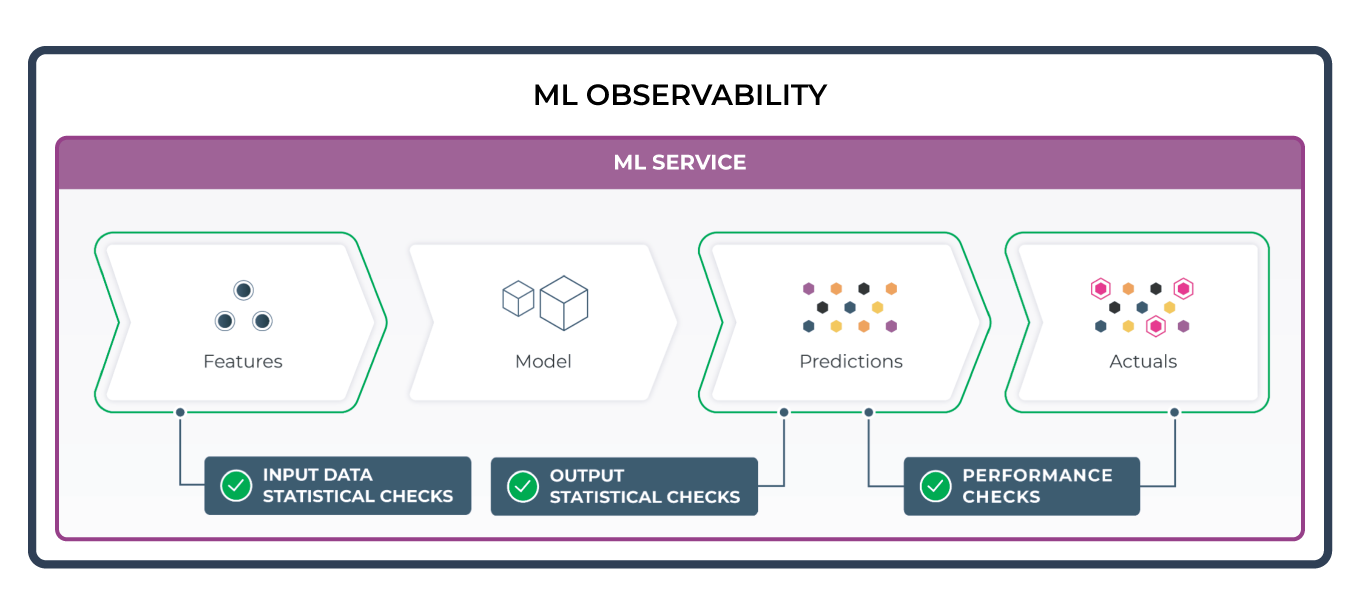 ML OBSERVABILITY

ML SERVICE

Features

Model

Predictions

Actuals

INPUT DATA STATISTICAL CHECKS

OUTPUT STATISTICAL CHECKS

PERFORMANCE CHECKS